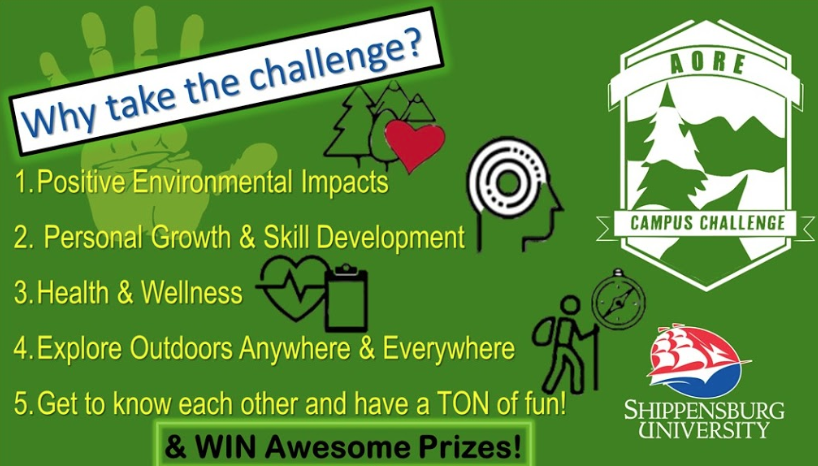 Why take the challenge?

1. Positive Environmental Impacts

2. Personal Growth & Skill Development

3. Health & Wellness

4. Explore Outdoors Anywhere & Everywhere

5. Get to know each other and have a TON of fun!

& WIN Awesome Prizes!

AORE

CAMPUS CHALLENGE

SHIPPENSBURG UNIVERSITY